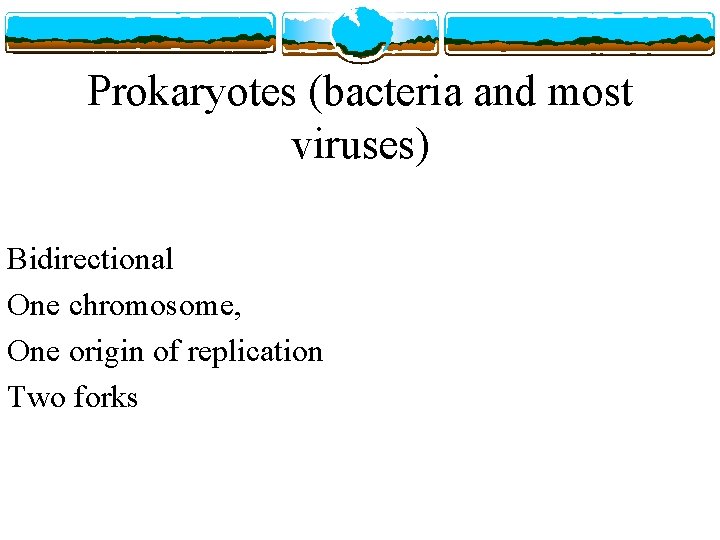 Prokaryotes (bacteria and most viruses)

Bidirectional
One chromosome,
One origin of replication
Two forks